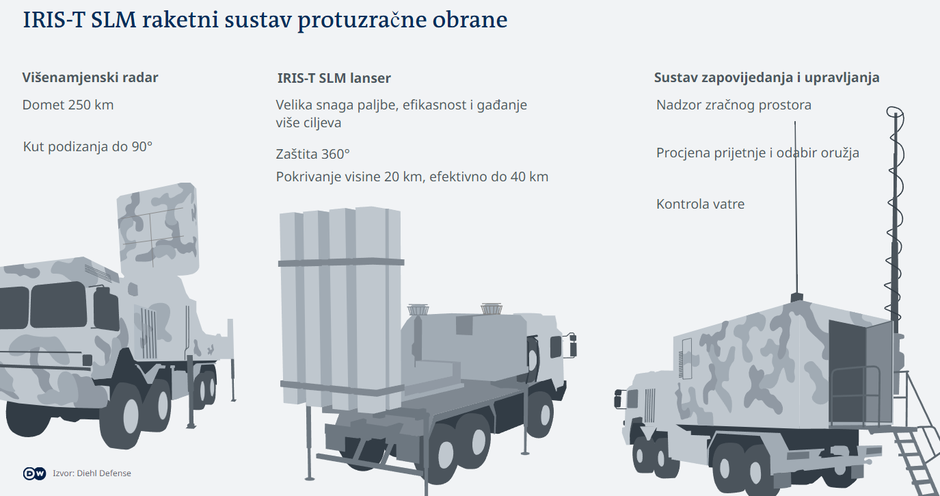 IRIS-T SLM raketni sustav protuzračne obrane

Višenamjenski radar

Domet 250 km

Kut podizanja do 90°

IRIS-T SLM lanser

Velika snaga paljbe, efikasnost i gađanje više ciljeva

Zaštita 360°

Pokrivanje visine 20 km, efektivno do 40 km

Sustav zapovijedanja i upravljanja

Nadzor zračnog prostora

Procjena prijetnje i odabir oružja

Kontrola vatre

DW Izvor: Diehl Defense